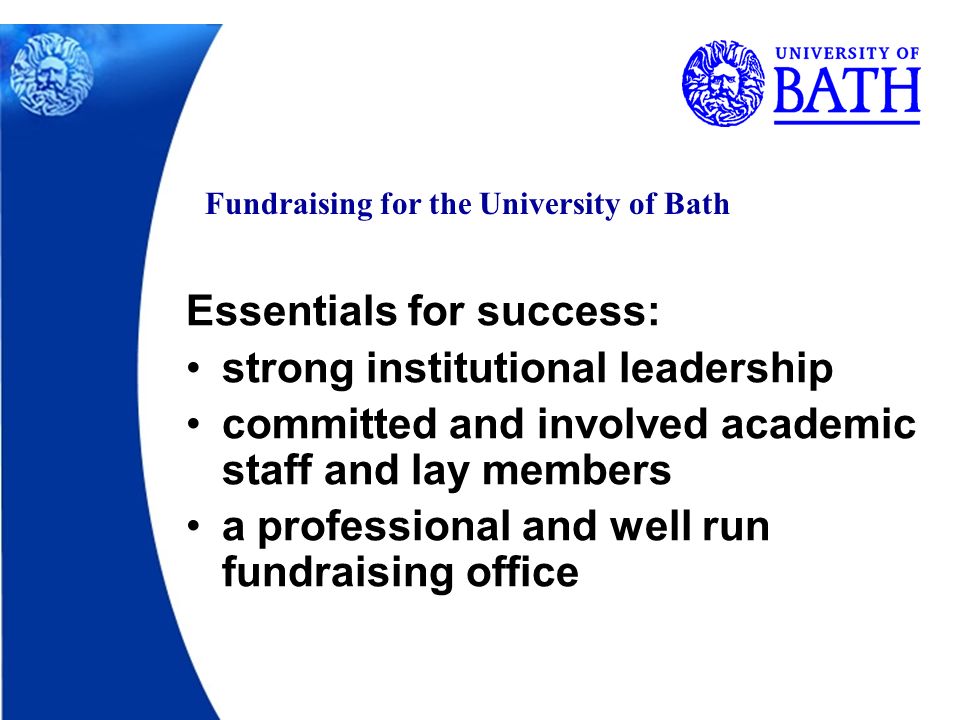 UNIVERSITY OF
BATH

Fundraising for the University of Bath

Essentials for success:
• strong institutional leadership
• committed and involved academic staff and lay members
• a professional and well run fundraising office